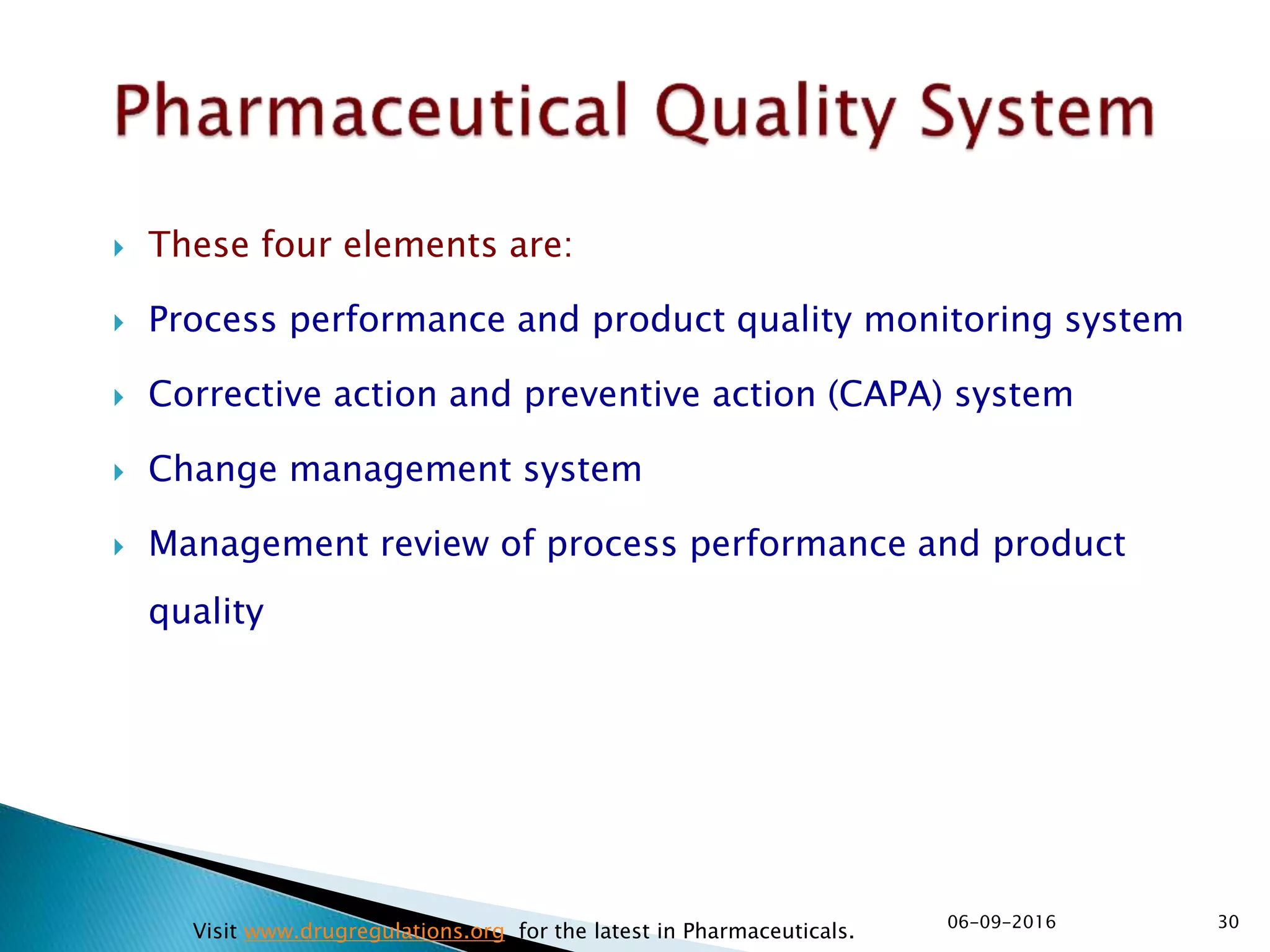 Pharmaceutical Quality System

These four elements are:

Process performance and product quality monitoring system

Corrective action and preventive action (CAPA) system

Change management system

Management review of process performance and product quality

Visit www.drugregulations.org for the latest in Pharmaceuticals.

06-09-2016

30